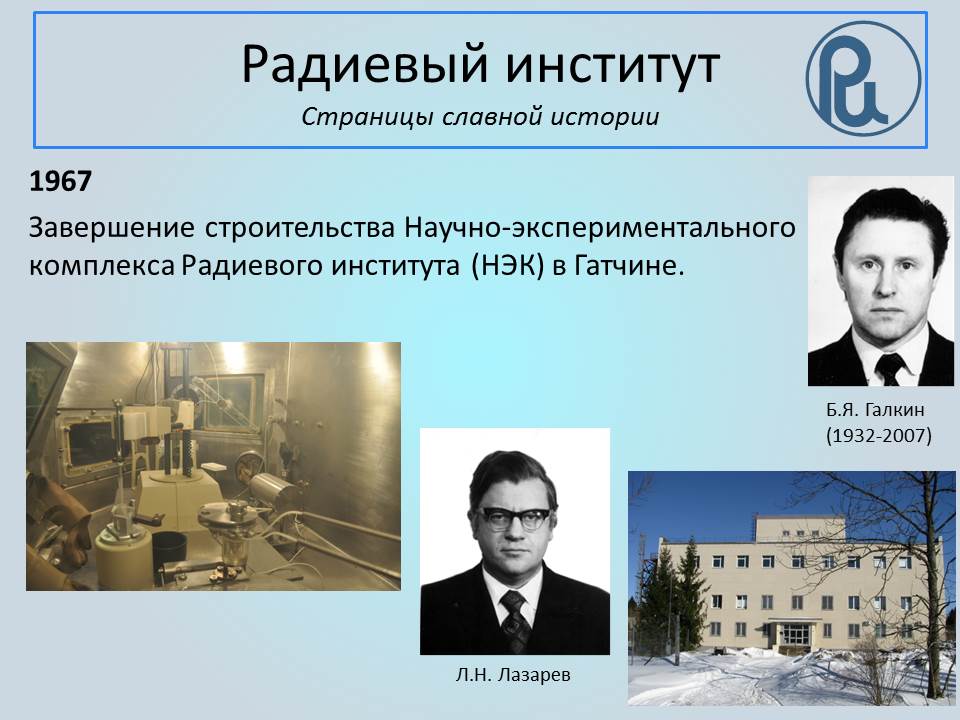 Радиевый институт
Страницы славной истории

1967

Завершение строительства Научно-экспериментального комплекса Радиевого института (НЭК) в Гатчине.

Б.Я. Галкин
(1932-2007)

Л.Н. Лазарев